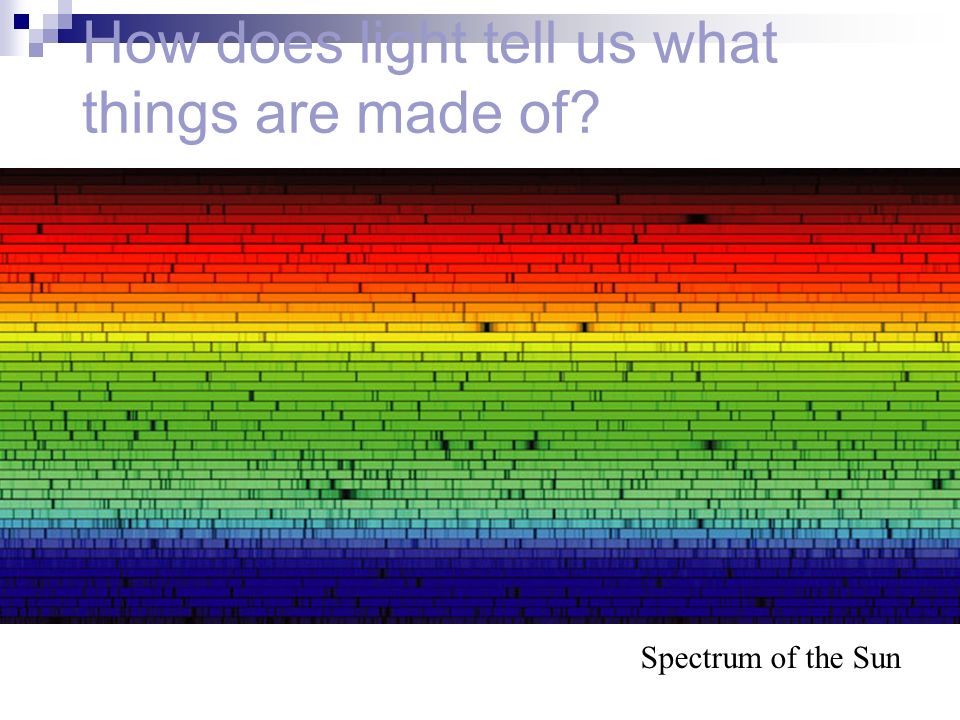 How does light tell us what things are made of?

Spectrum of the Sun